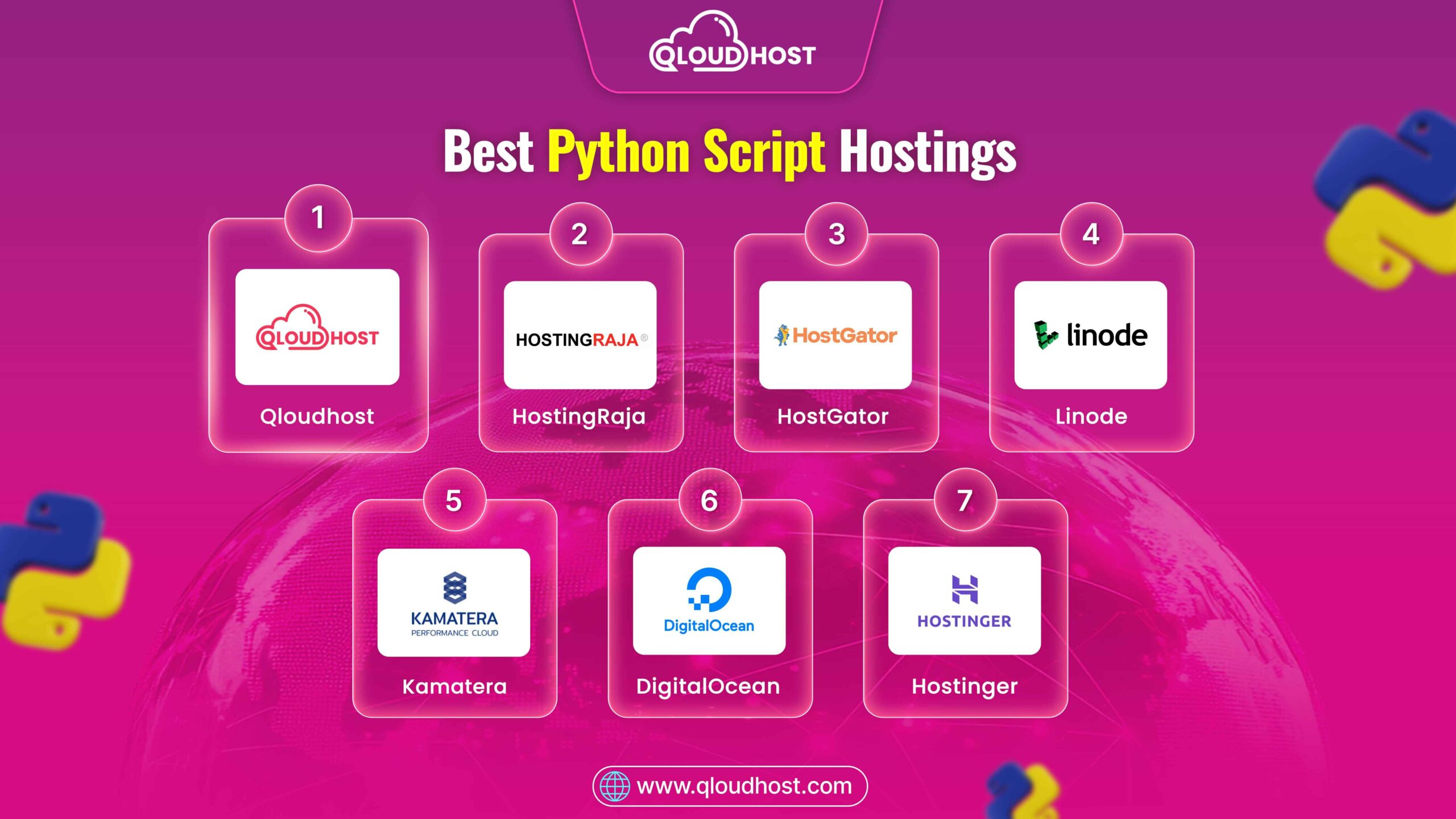 QLOUDHOST

Best Python Script Hostings

1
QLOUDHOST
Qloudhost

2
HOSTINGRAJA®
HostingRaja

3
HostGator
HostGator

4
linode
Linode

5
KAMATERA
PERFORMANCE CLOUD
Kamatera

6
DigitalOcean
DigitalOcean

7
HOSTINGER
Hostinger

www.qloudhost.com